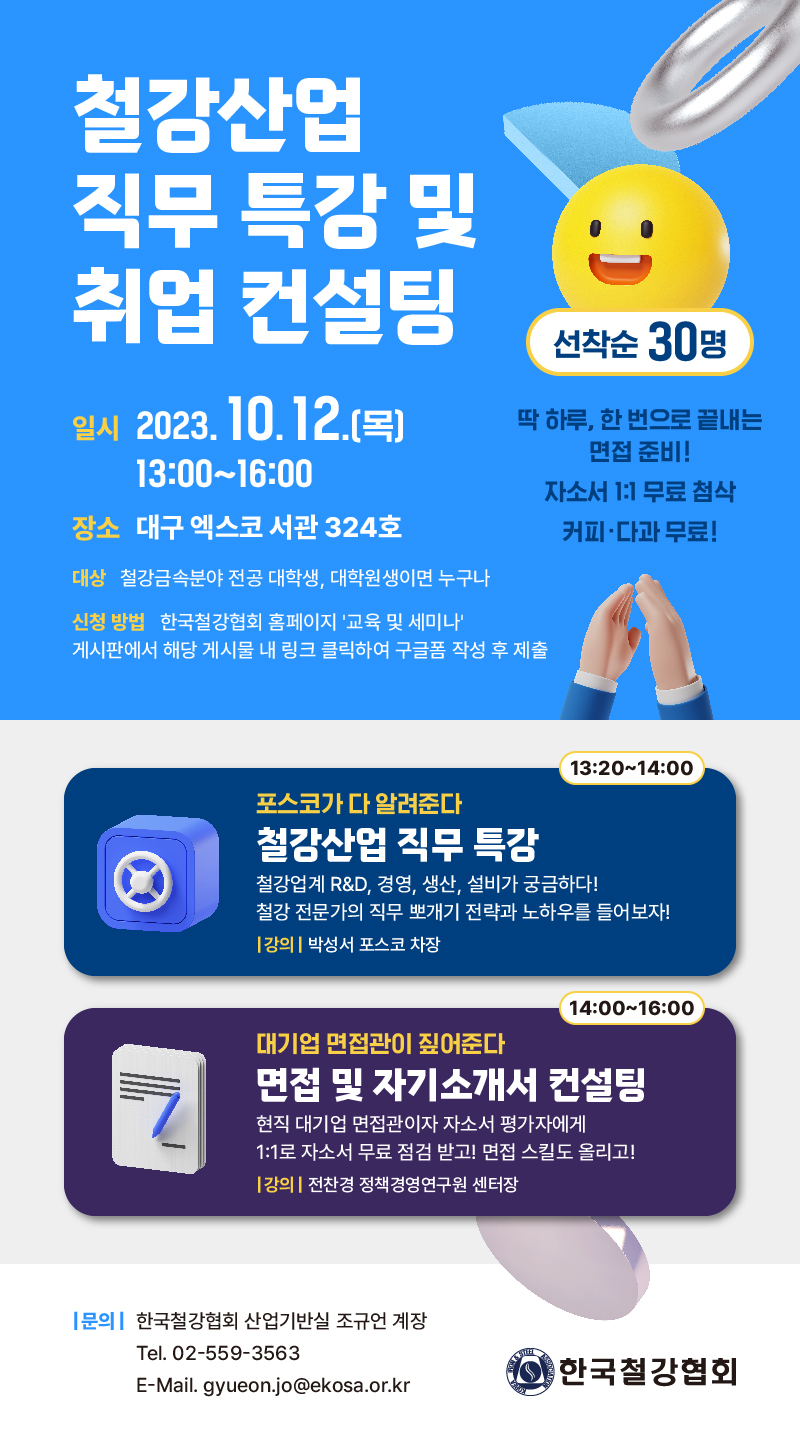 철강산업
직무 특강 및
취업 컨설팅

선착순 30명

일시 2023. 10. 12.(목)
13:00~16:00

장소 대구 엑스코 서관 324호

대상 철강금속분야 전공 대학생, 대학원생이면 누구나

신청 방법 한국철강협회 홈페이지 '교육 및 세미나' 게시판에서 해당 게시물 내 링크 클릭하여 구글폼 작성 후 제출

딱 하루, 한 번으로 끝내는 면접 준비!
자소서 1:1 무료 첨삭
커피·다과 무료!

13:20~14:00
포스코가 다 알려준다
철강산업 직무 특강
철강업계 R&D, 경영, 생산, 설비가 궁금하다!
철강 전문가의 직무 뽀개기 전략과 노하우를 들어보자!
|강의| 박성서 포스코 차장

14:00~16:00
대기업 면접관이 짚어준다
면접 및 자기소개서 컨설팅
현직 대기업 면접관이자 자소서 평가자에게
1:1로 자소서 무료 점검 받고! 면접 스킬도 올리고!
|강의| 전찬경 정책경영연구원 센터장

|문의| 한국철강협회 산업기반실 조규언 계장
Tel. 02-559-3563
E-Mail. gyueon.jo@ekosa.or.kr

한국철강협회